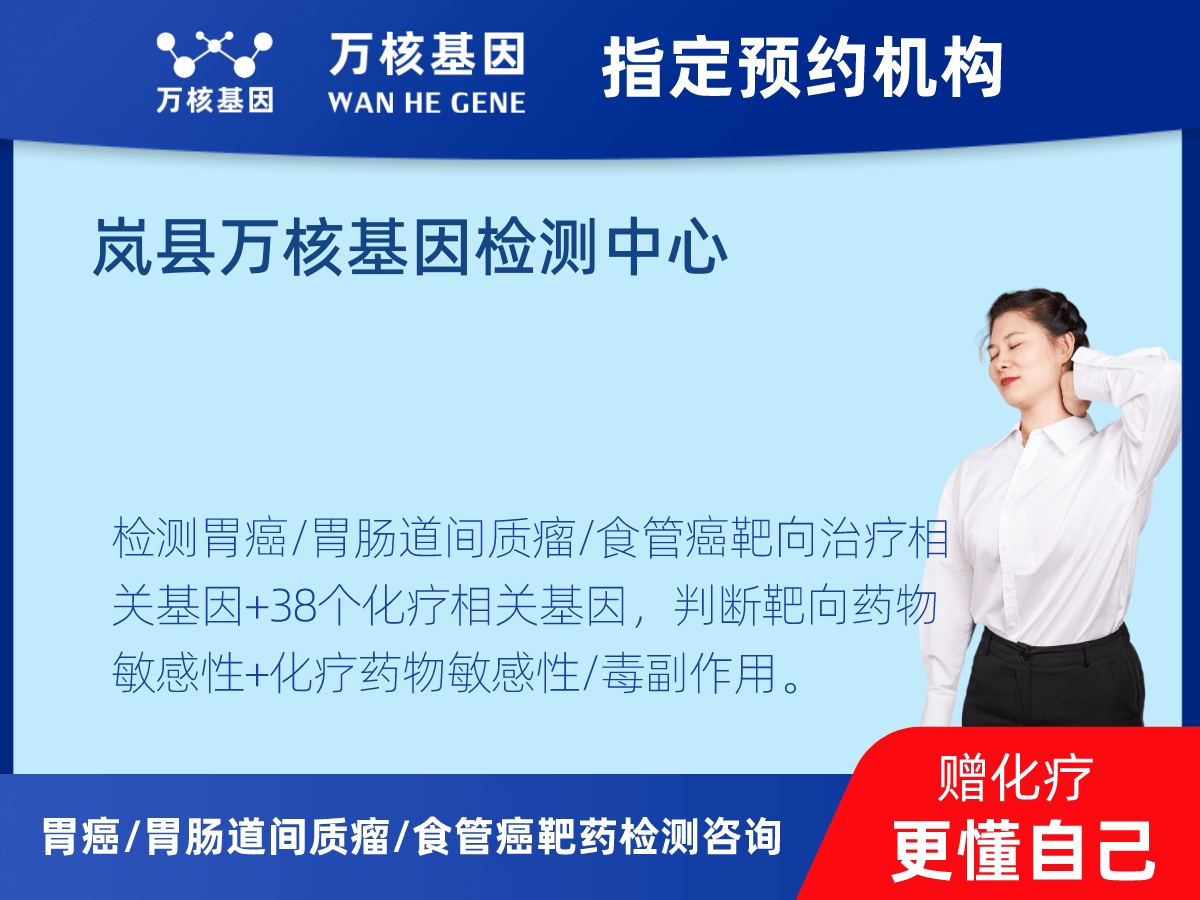 万核基因

万核基因
WAN HE GENE

指定预约机构

岚县万核基因检测中心

检测胃癌/胃肠道间质瘤/食管癌靶向治疗相关基因+38个化疗相关基因，判断靶向药物敏感性+化疗药物敏感性/毒副作用。

胃癌/胃肠道间质瘤/食管癌靶药检测咨询

赠化疗
更懂自己